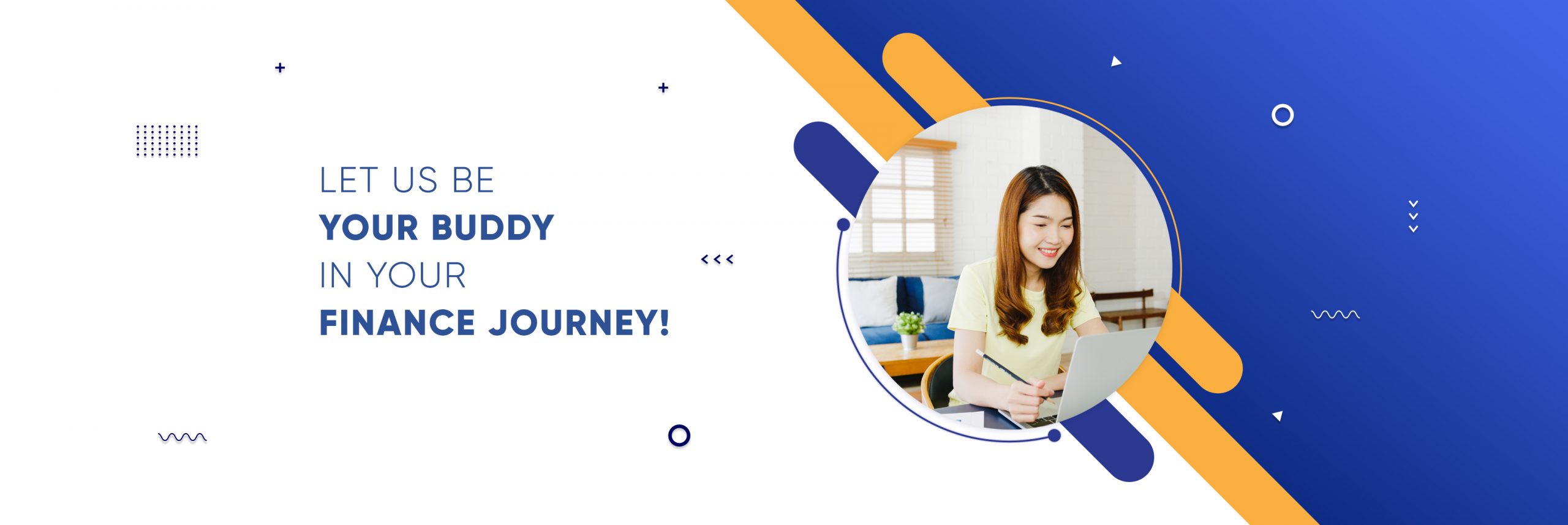 LET US BE
YOUR BUDDY
IN YOUR
FINANCE JOURNEY!